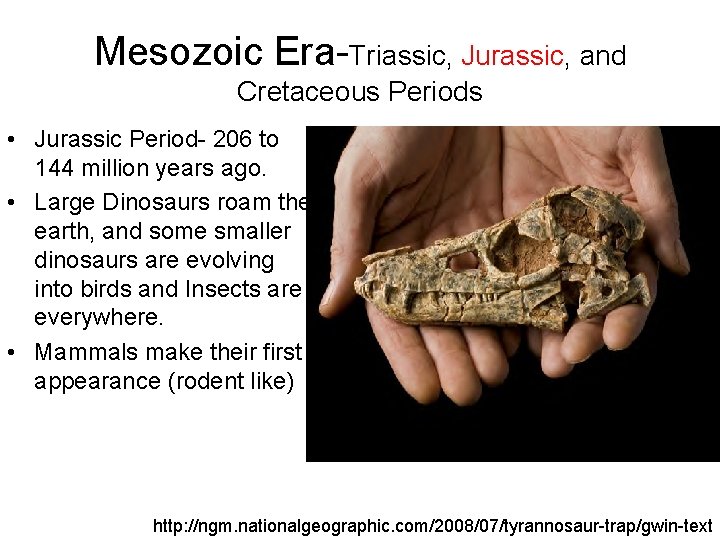 Mesozoic Era-Triassic, Jurassic, and Cretaceous Periods

• Jurassic Period- 206 to 144 million years ago.
• Large Dinosaurs roam the earth, and some smaller dinosaurs are evolving into birds and Insects are everywhere.
• Mammals make their first appearance (rodent like)

http://ngm.nationalgeographic.com/2008/07/tyrannosaur-trap/gwin-text